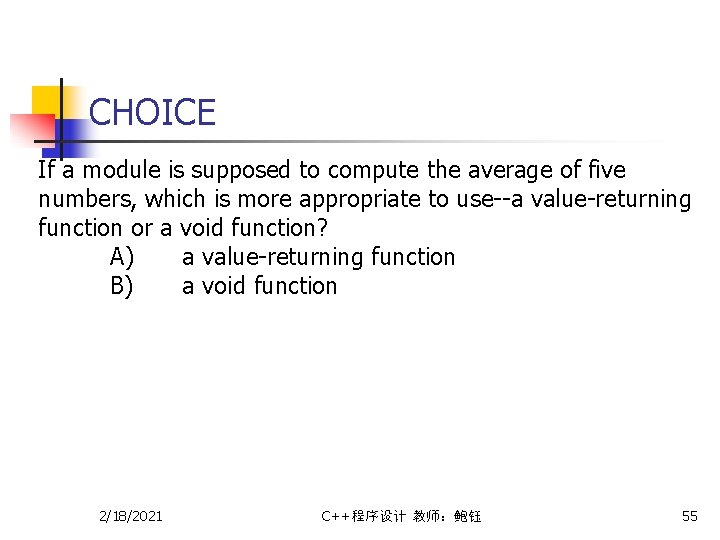 CHOICE

If a module is supposed to compute the average of five numbers, which is more appropriate to use--a value-returning function or a void function?

A) a value-returning function
B) a void function

2/18/2021

C++程序设计 教师：鲍钰

55